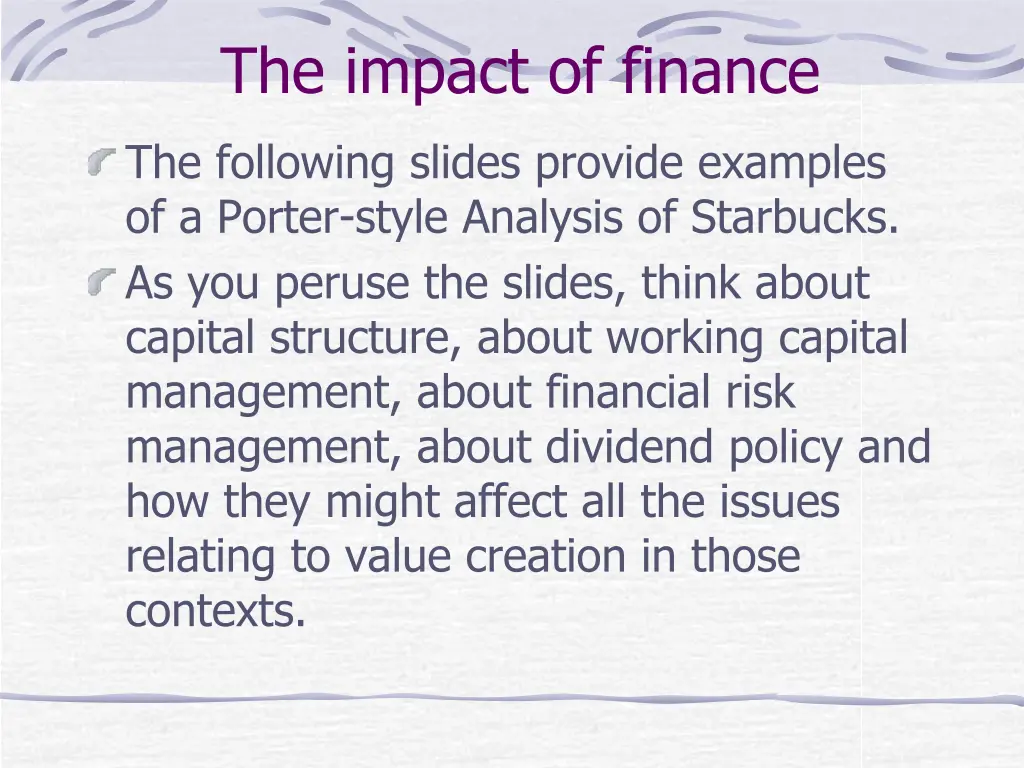 The impact of finance

The following slides provide examples of a Porter-style Analysis of Starbucks.

As you peruse the slides, think about capital structure, about working capital management, about financial risk management, about dividend policy and how they might affect all the issues relating to value creation in those contexts.